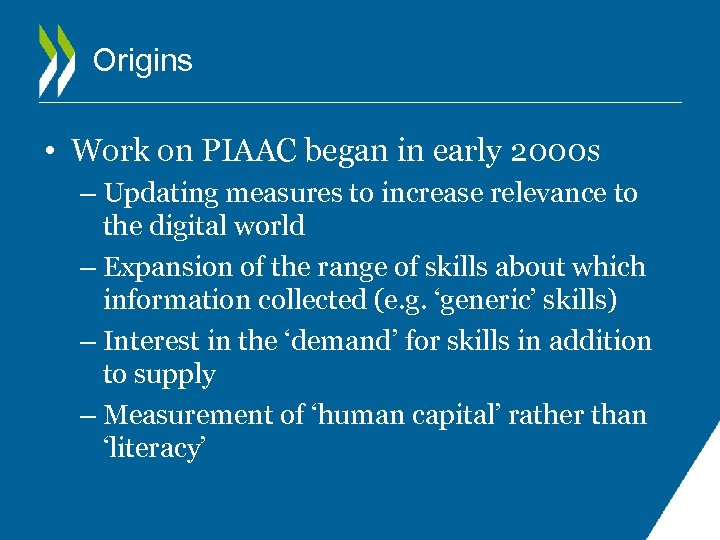 Origins

• Work on PIAAC began in early 2000s
– Updating measures to increase relevance to the digital world
– Expansion of the range of skills about which information collected (e.g. ‘generic’ skills)
– Interest in the ‘demand’ for skills in addition to supply
– Measurement of ‘human capital’ rather than ‘literacy’